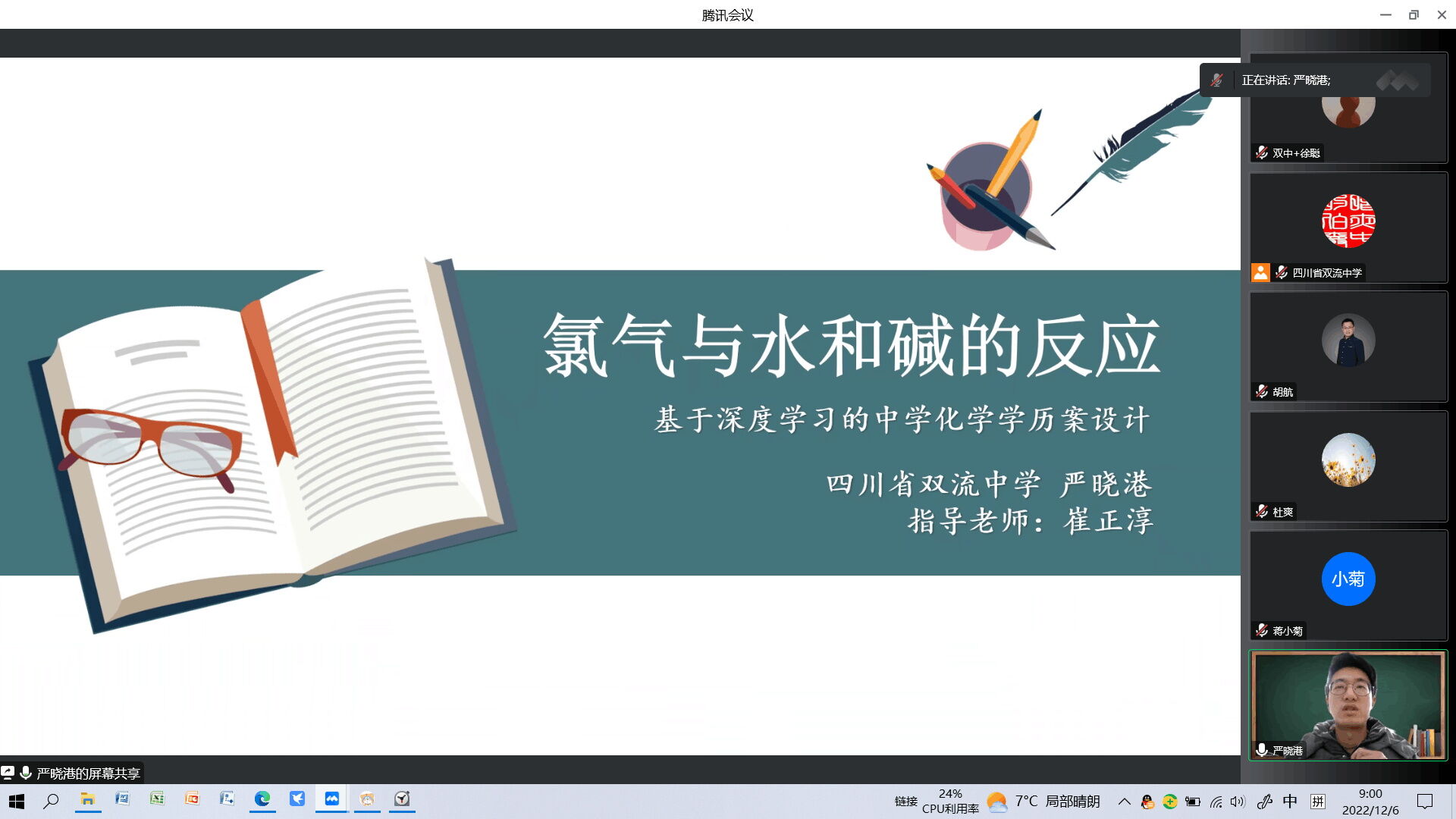 腾讯会议

正在讲话: 严晓港;

氯气与水和碱的反应

基于深度学习的中学化学学历案设计

四川省双流中学 严晓港
指导老师：崔正淳

双中+徐聪

四川省双流中学

胡航

杜爽

小菊

蒋小菊

严晓港

严晓港的屏幕共享

链接 24% CPU利用率 7°C 局部晴朗 中 拼 9:00 2022/12/6